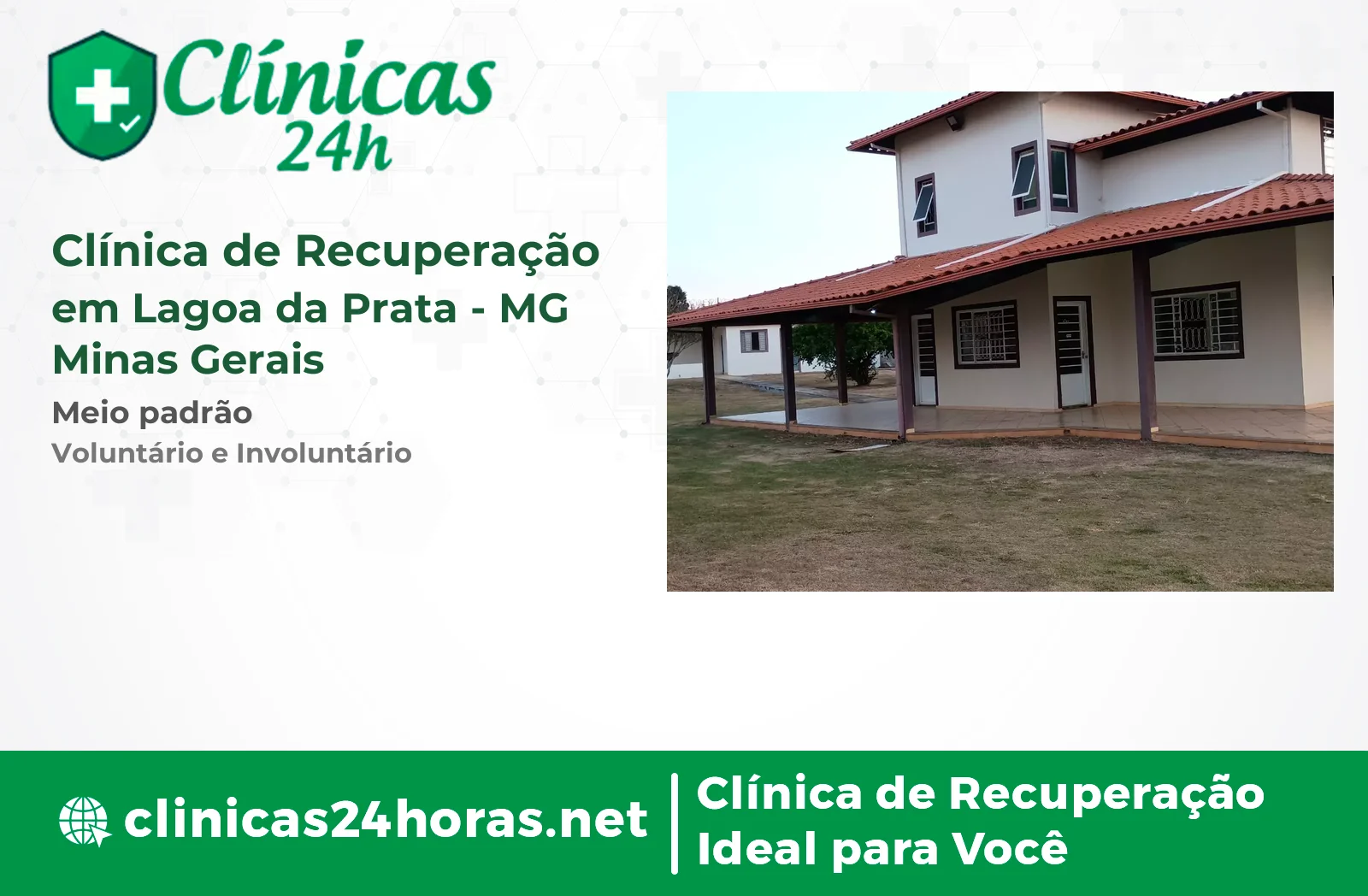 Clínicas 24h

Clínica de Recuperação em Lagoa da Prata - MG Minas Gerais

Meio padrão

Voluntário e Involuntário

clinicas24horas.net

Clínica de Recuperação Ideal para Você